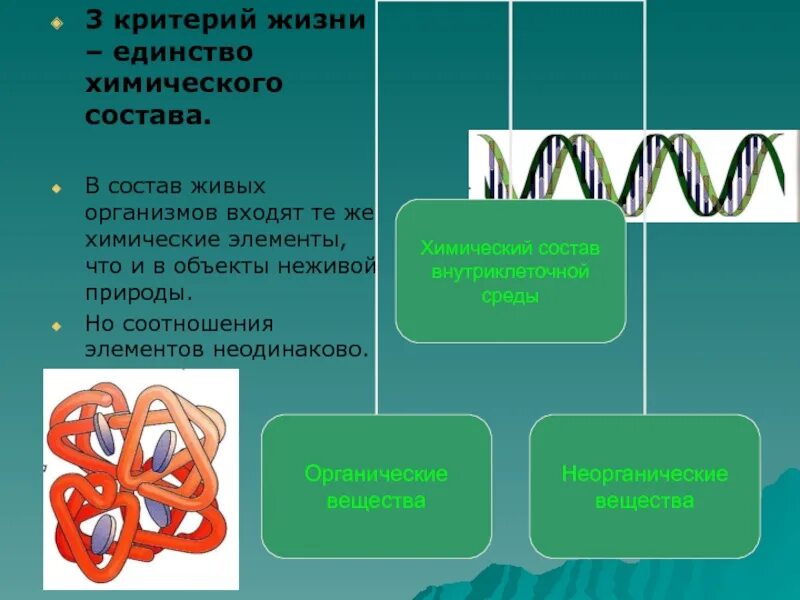 3 критерий жизни – единство химического состава.

В состав живых организмов входят те же химические элементы, что и в объекты неживой природы.

Но соотношения элементов неодинаково.

Химический состав внутриклеточной среды

Органические вещества

Неорганические вещества